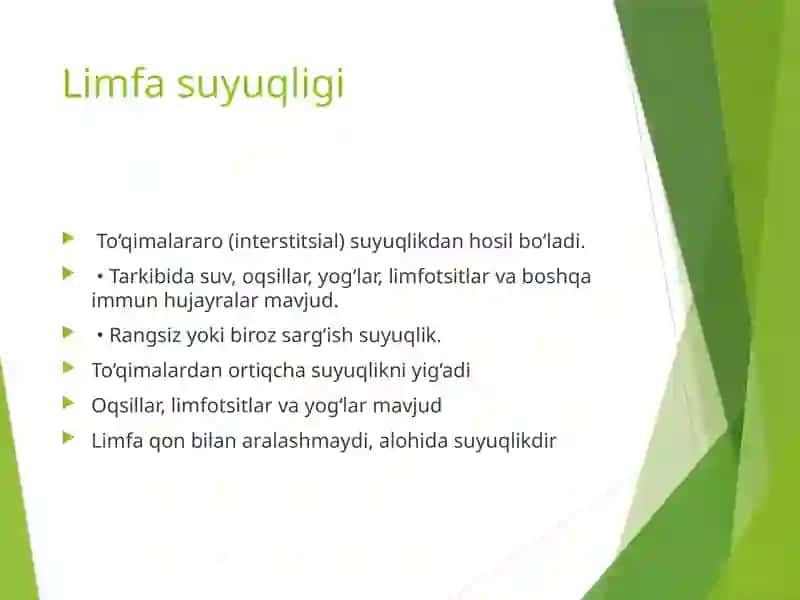 Limfa suyuqligi

To‘qimalararo (interstitsial) suyuqlikdan hosil bo‘ladi.

• Tarkibida suv, oqsillar, yog‘lar, limfotsitlar va boshqa immun hujayralar mavjud.

• Rangsiz yoki biroz sarg‘ish suyuqlik.

To‘qimalardan ortiqcha suyuqlikni yig‘adi

Oqsillar, limfotsitlar va yog‘lar mavjud

Limfa qon bilan aralashmaydi, alohida suyuqlikdir